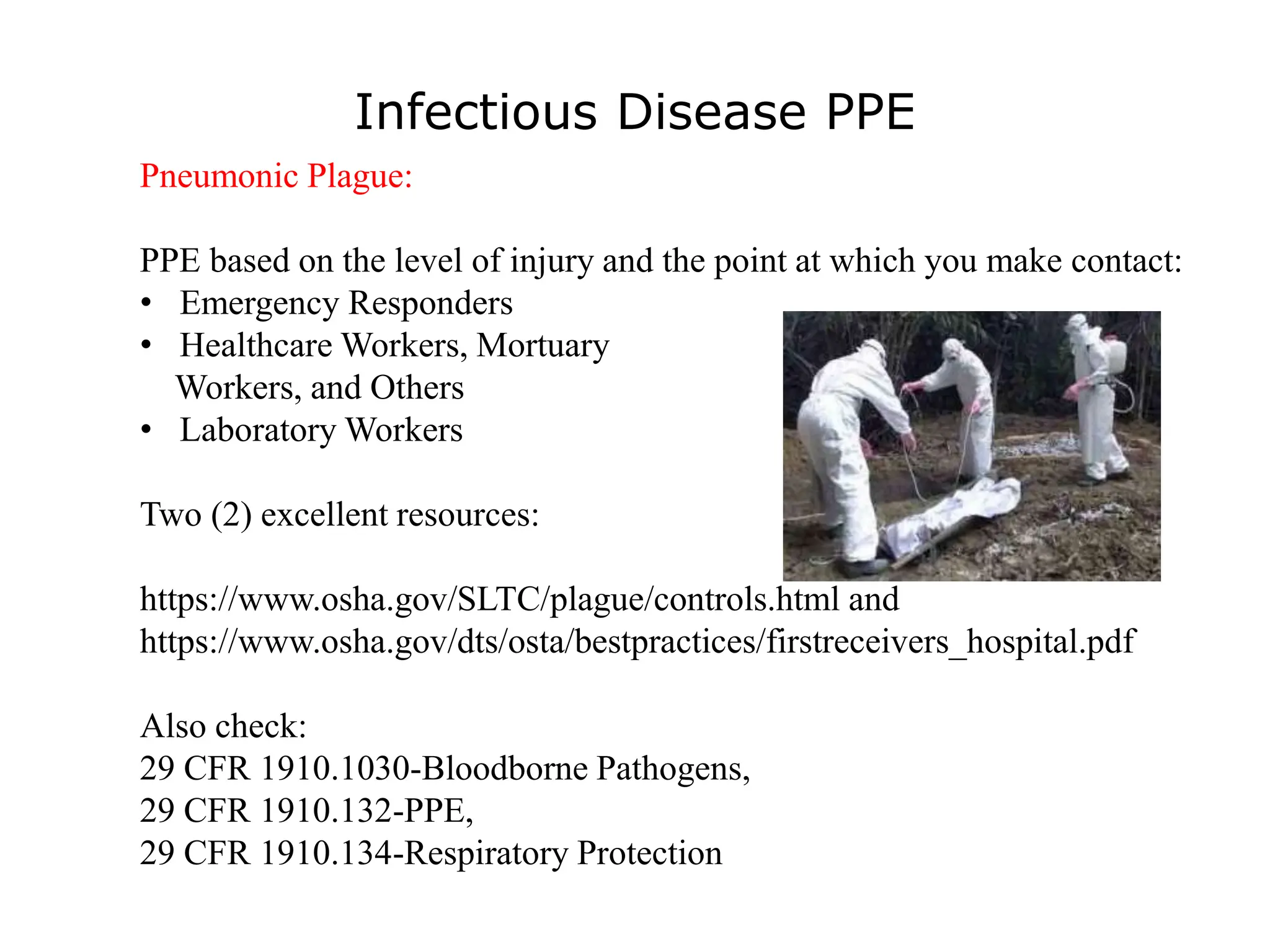 Infectious Disease PPE

Pneumonic Plague:

PPE based on the level of injury and the point at which you make contact:
• Emergency Responders
• Healthcare Workers, Mortuary Workers, and Others
• Laboratory Workers

Two (2) excellent resources:

https://www.osha.gov/SLTC/plague/controls.html and
https://www.osha.gov/dts/osta/bestpractices/firstreceivers_hospital.pdf

Also check:
29 CFR 1910.1030-Bloodborne Pathogens,
29 CFR 1910.132-PPE,
29 CFR 1910.134-Respiratory Protection